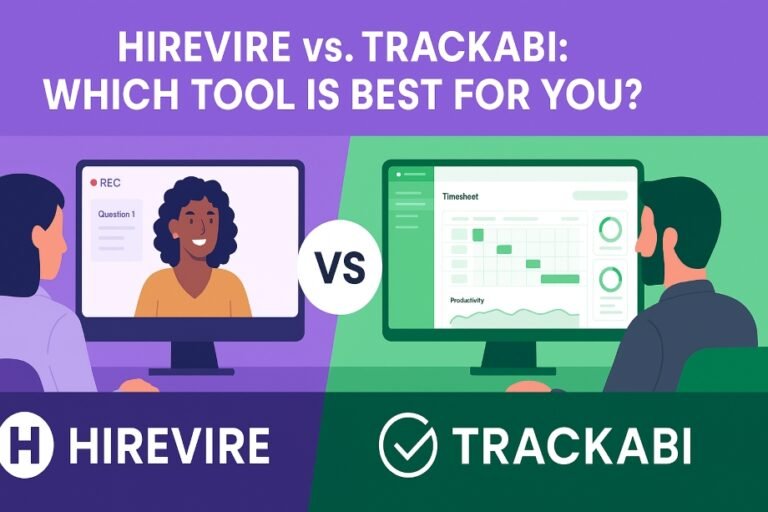 HIREVIRE vs. TRACKABI:
WHICH TOOL IS BEST FOR YOU?

REC

Question 1

VS

Timesheet

Productivity

H HIREVIRE

TRACKABI